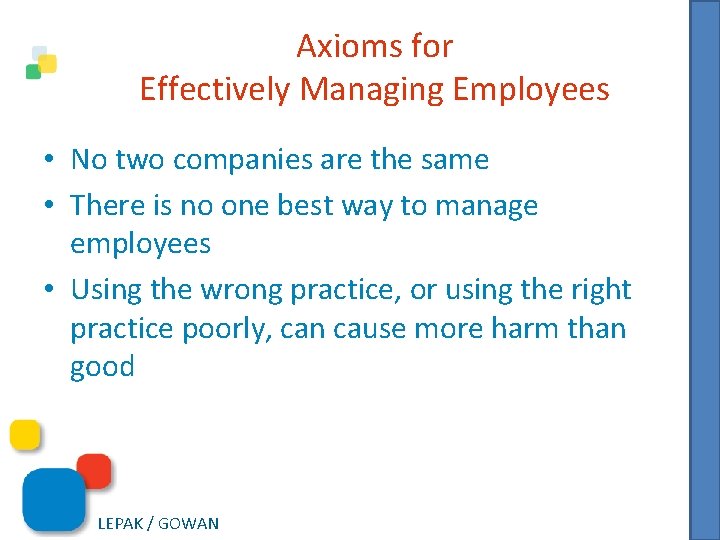 Axioms for
Effectively Managing Employees

• No two companies are the same
• There is no one best way to manage employees
• Using the wrong practice, or using the right practice poorly, can cause more harm than good

LEPAK / GOWAN